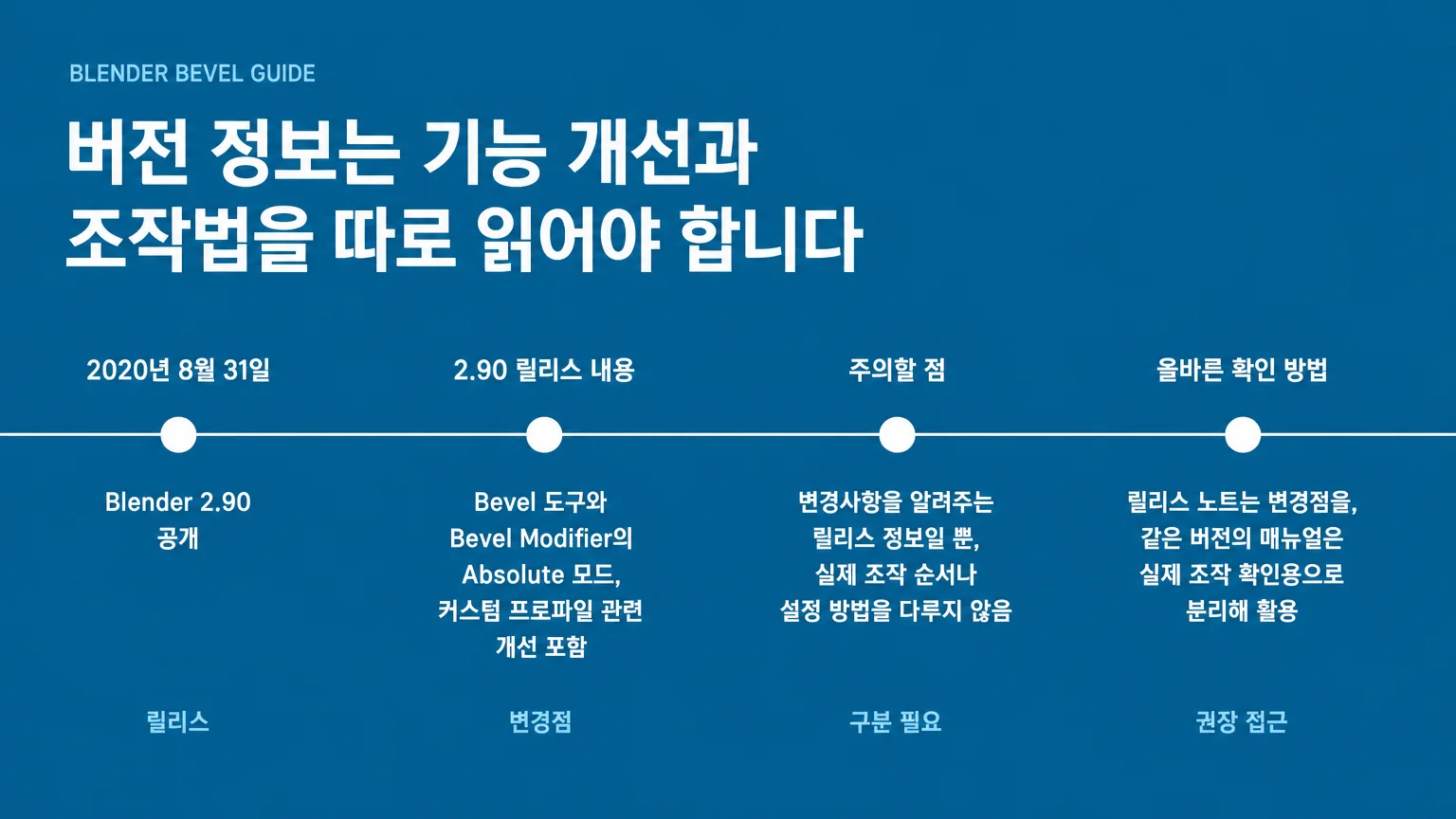 BLENDER BEVEL GUIDE

버전 정보는 기능 개선과
조작법을 따로 읽어야 합니다

2020년 8월 31일

Blender 2.90
공개

릴리스

2.90 릴리스 내용

Bevel 도구와
Bevel Modifier의
Absolute 모드,
커스텀 프로파일 관련
개선 포함

변경점

주의할 점

변경사항을 알려주는
릴리스 정보일 뿐,
실제 조작 순서나
설정 방법을 다루지 않음

구분 필요

올바른 확인 방법

릴리스 노트는 변경점을,
같은 버전의 매뉴얼은
실제 조작 확인용으로
분리해 활용

권장 접근